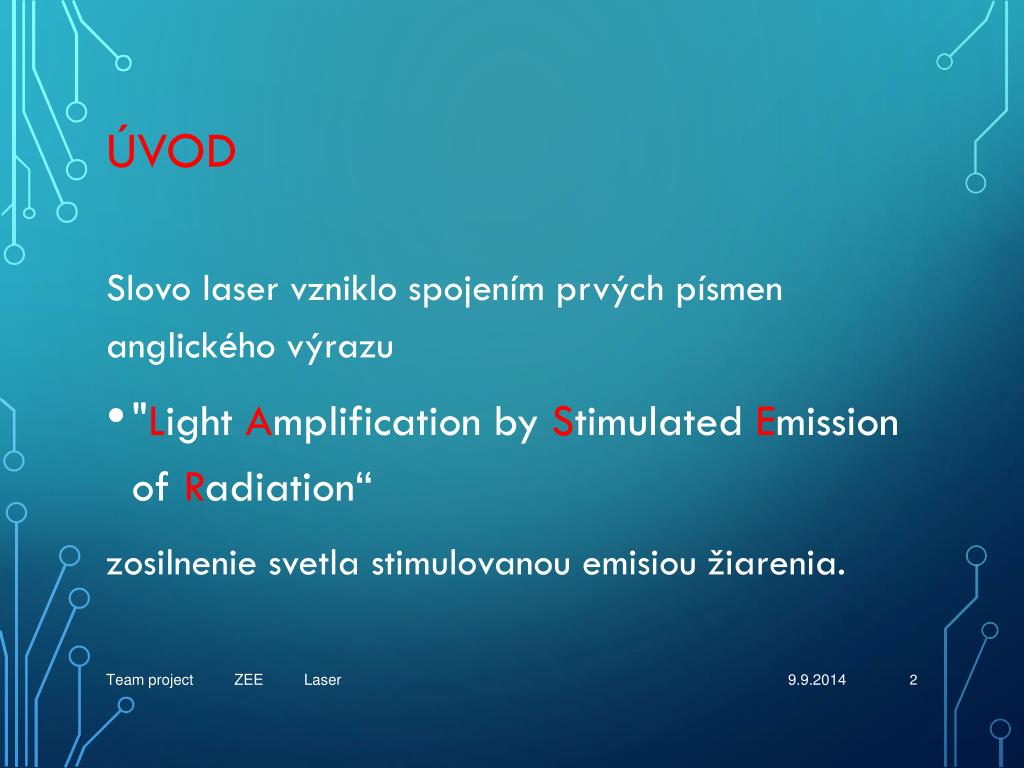 ÚVOD

Slovo laser vzniklo spojením prvých písmen anglického výrazu

• "Light Amplification by Stimulated Emission of Radiation“

zosilnenie svetla stimulovanou emisiou žiarenia.

Team project ZEE Laser 9.9.2014 2